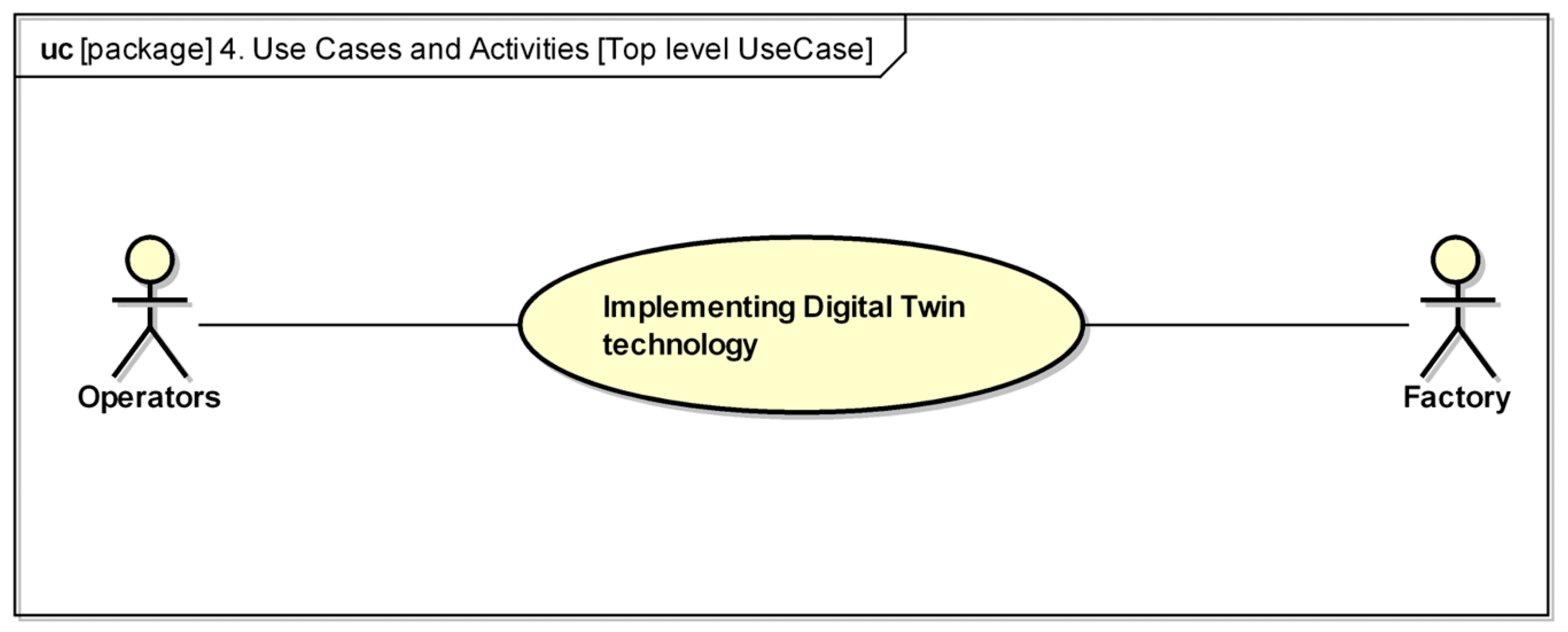 uc [package] 4. Use Cases and Activities [Top level UseCase]

Operators

Implementing Digital Twin technology

Factory